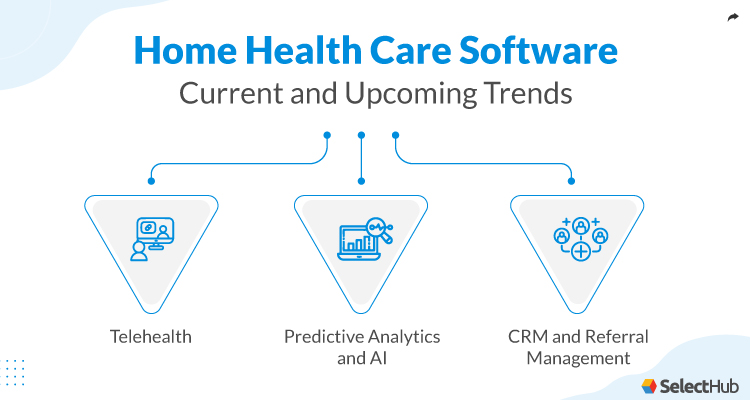 Home Health Care Software
Current and Upcoming Trends

Telehealth

Predictive Analytics and AI

CRM and Referral Management

SelectHub